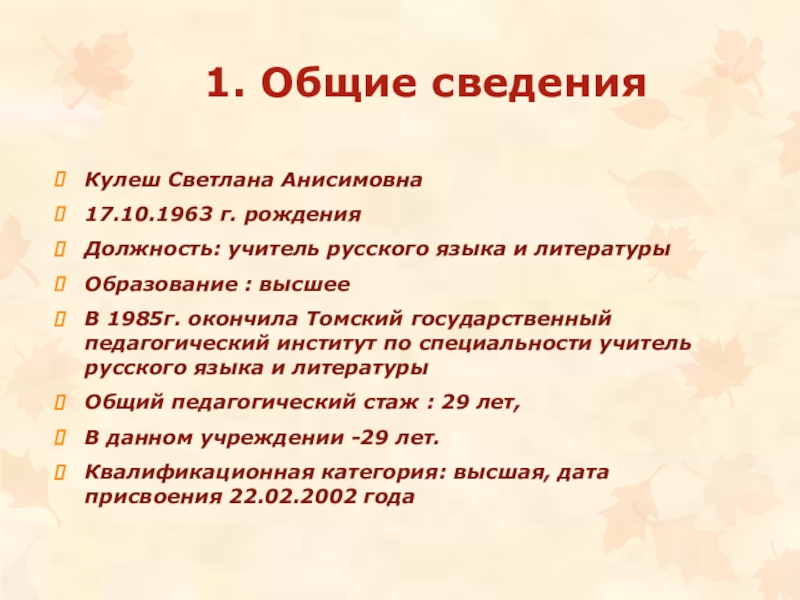 1. Общие сведения

Кулеш Светлана Анисимовна

17.10.1963 г. рождения

Должность: учитель русского языка и литературы

Образование : высшее

В 1985г. окончила Томский государственный педагогический институт по специальности учитель русского языка и литературы

Общий педагогический стаж : 29 лет,

В данном учреждении -29 лет.

Квалификационная категория: высшая, дата присвоения 22.02.2002 года